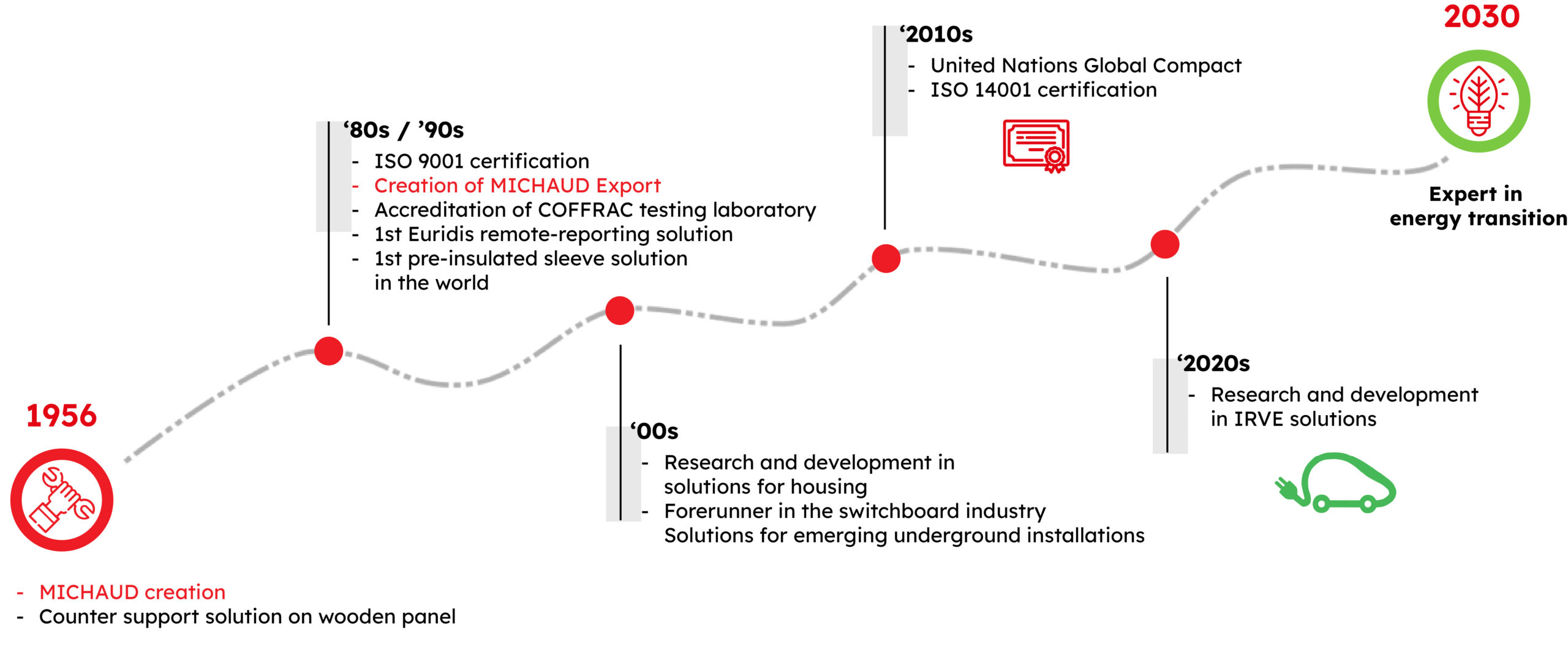 1956

- MICHAUD creation
- Counter support solution on wooden panel

‘80s / ’90s
- ISO 9001 certification
- Creation of MICHAUD Export
- Accreditation of COFFRAC testing laboratory
- 1st Euridis remote-reporting solution
- 1st pre-insulated sleeve solution in the world

‘00s
- Research and development in solutions for housing
- Forerunner in the switchboard industry Solutions for emerging underground installations

‘2010s
- United Nations Global Compact
- ISO 14001 certification

‘2020s
- Research and development in IRVE solutions

2030

Expert in energy transition